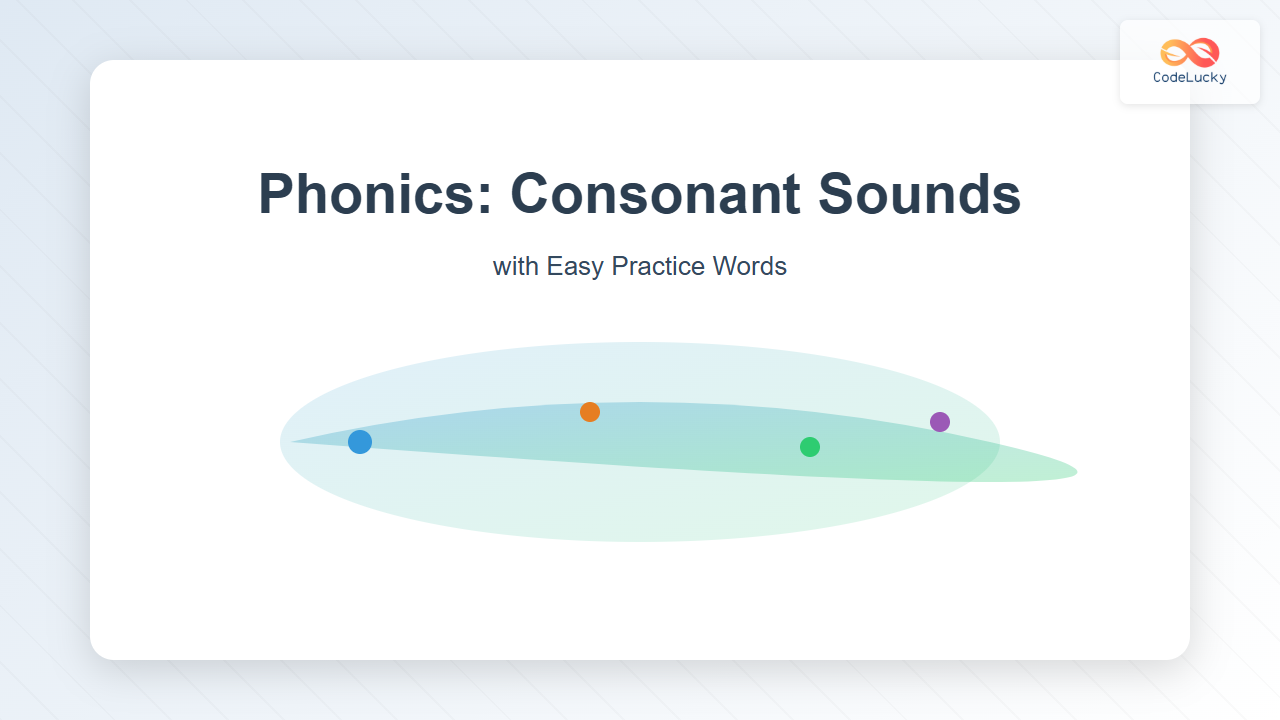 CodeLucky

Phonics: Consonant Sounds

with Easy Practice Words